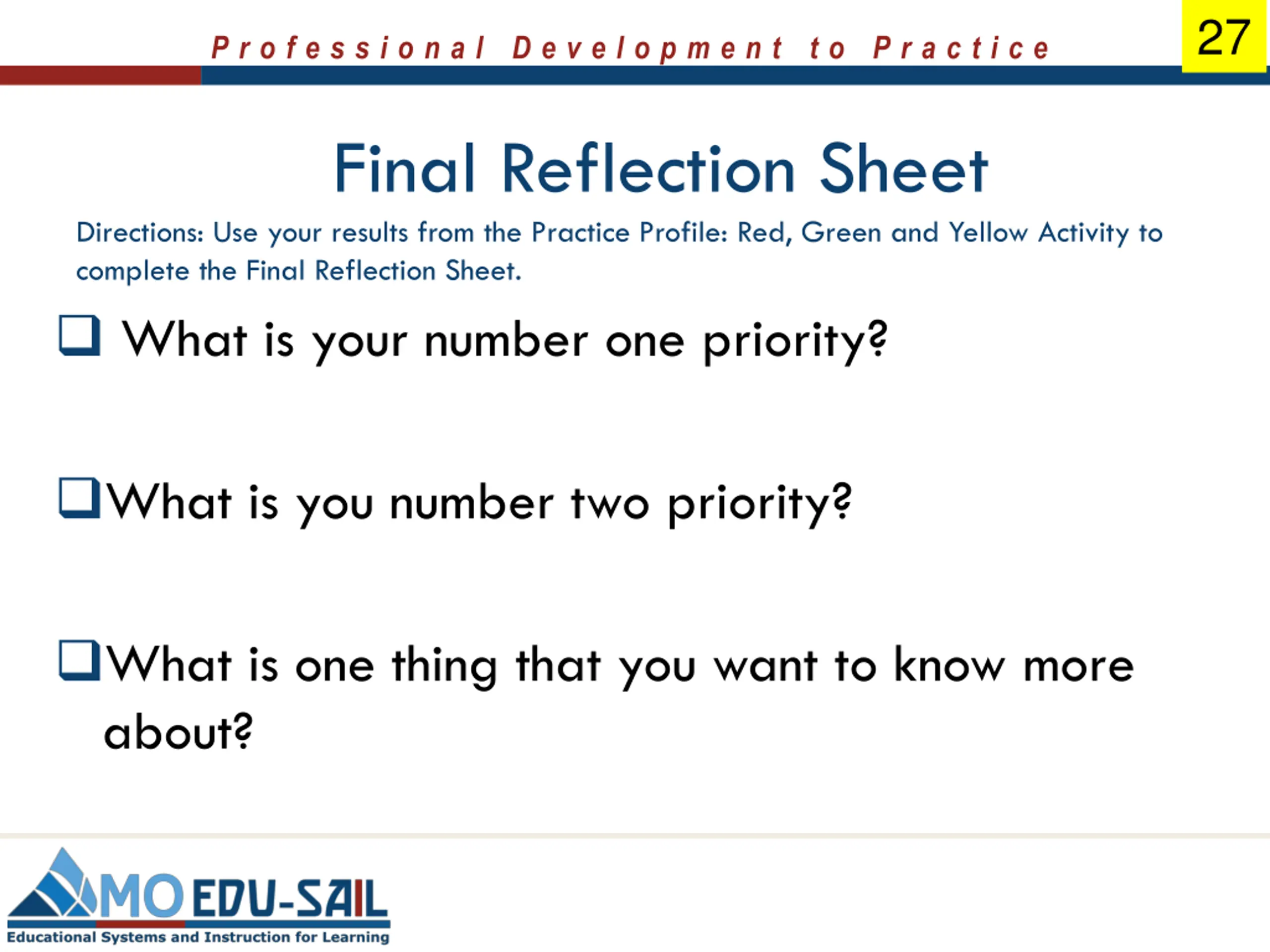 Professional Development to Practice

27

Final Reflection Sheet

Directions: Use your results from the Practice Profile: Red, Green and Yellow Activity to complete the Final Reflection Sheet.

❑ What is your number one priority?

❑ What is you number two priority?

❑ What is one thing that you want to know more about?

MO EDU-SAIL
Educational Systems and Instruction for Learning